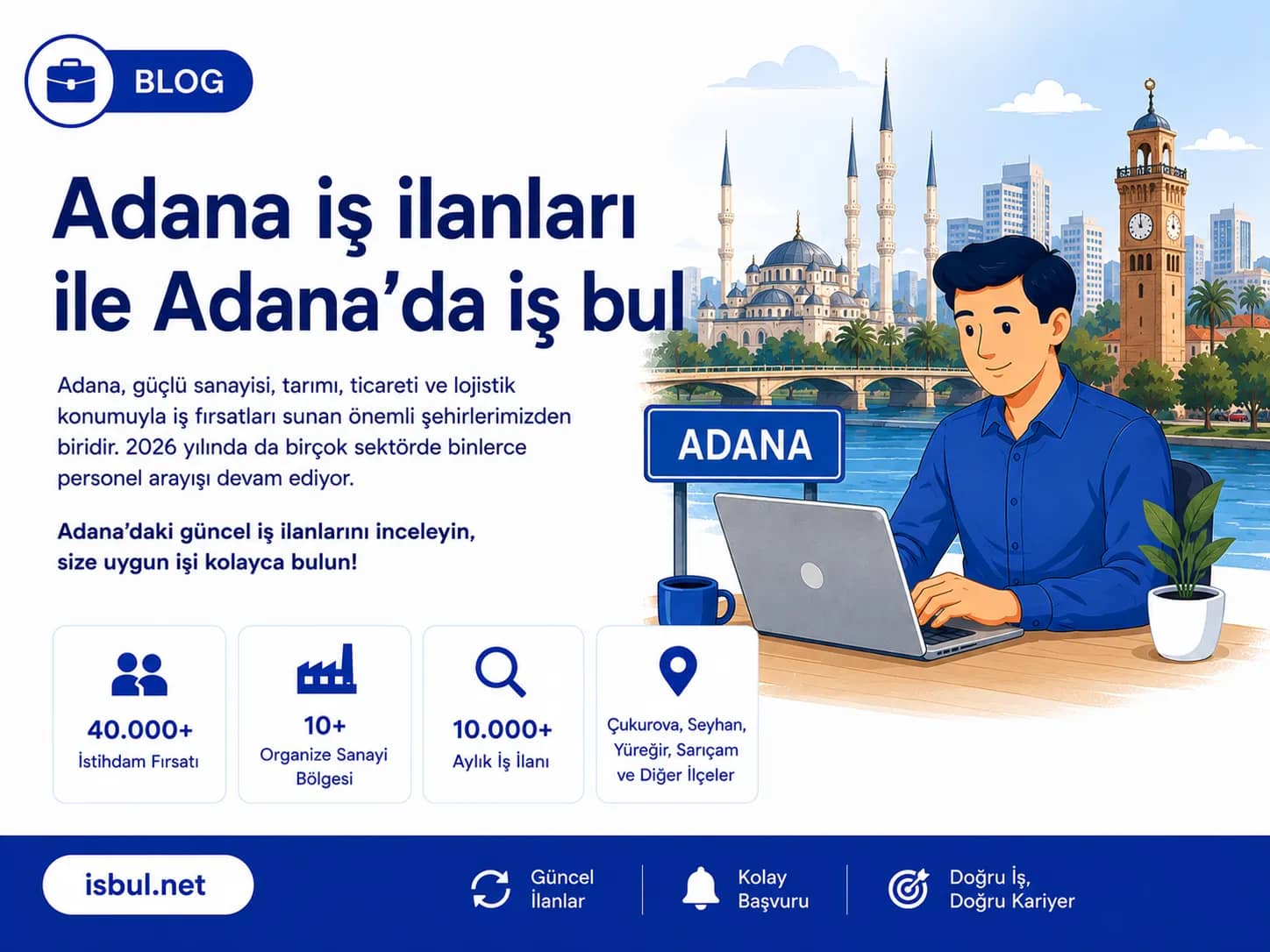 BLOG

Adana iş ilanları ile Adana'da iş bul

Adana, güçlü sanayisi, tarımı, ticareti ve lojistik konumuyla iş fırsatları sunan önemli şehirlerimizden biridir. 2026 yılında da birçok sektörde binlerce personel arayışı devam ediyor.

Adana'daki güncel iş ilanlarını inceleyin, size uygun işi kolayca bulun!

ADANA

40.000+
İstihdam Fırsatı

10+
Organize Sanayi Bölgesi

10.000+
Aylık İş İlanı

Çukurova, Seyhan, Yüreğir, Sarıçam ve Diğer İlçeler

isbul.net

Güncel İlanlar

Kolay Başvuru

Doğru İş, Doğru Kariyer